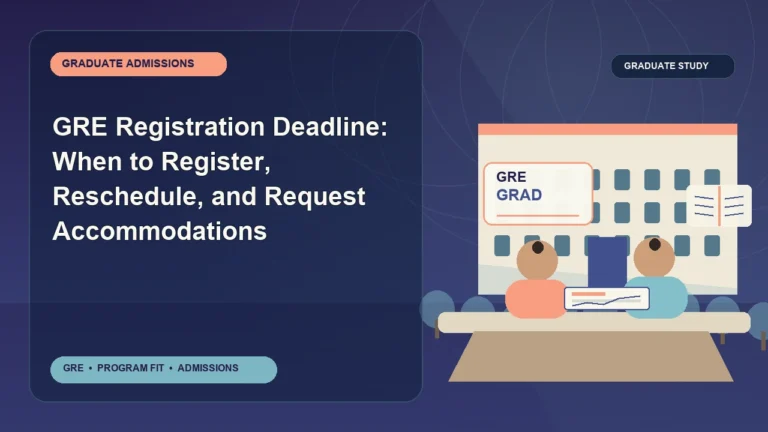 GRADUATE ADMISSIONS

GRE Registration Deadline: When to Register, Reschedule, and Request Accommodations

GRE • PROGRAM FIT • ADMISSIONS

GRADUATE STUDY

GRE
GRAD